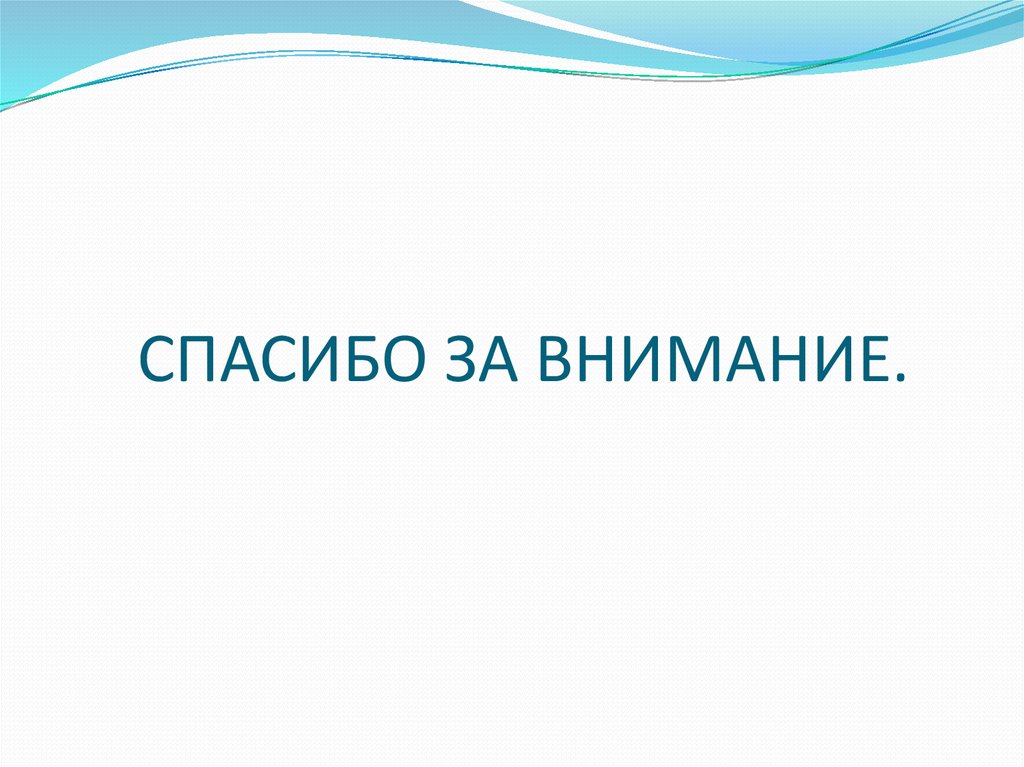 СПАСИБО ЗА ВНИМАНИЕ.